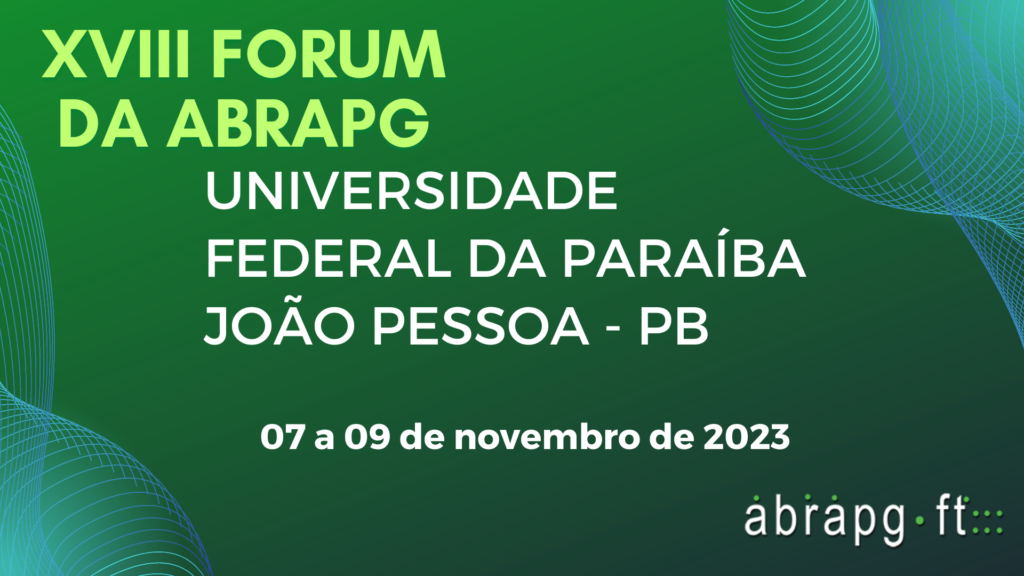 XVIII FORUM DA ABRAPG

UNIVERSIDADE FEDERAL DA PARAÍBA JOÃO PESSOA - PB

07 a 09 de novembro de 2023

abrapg·ft